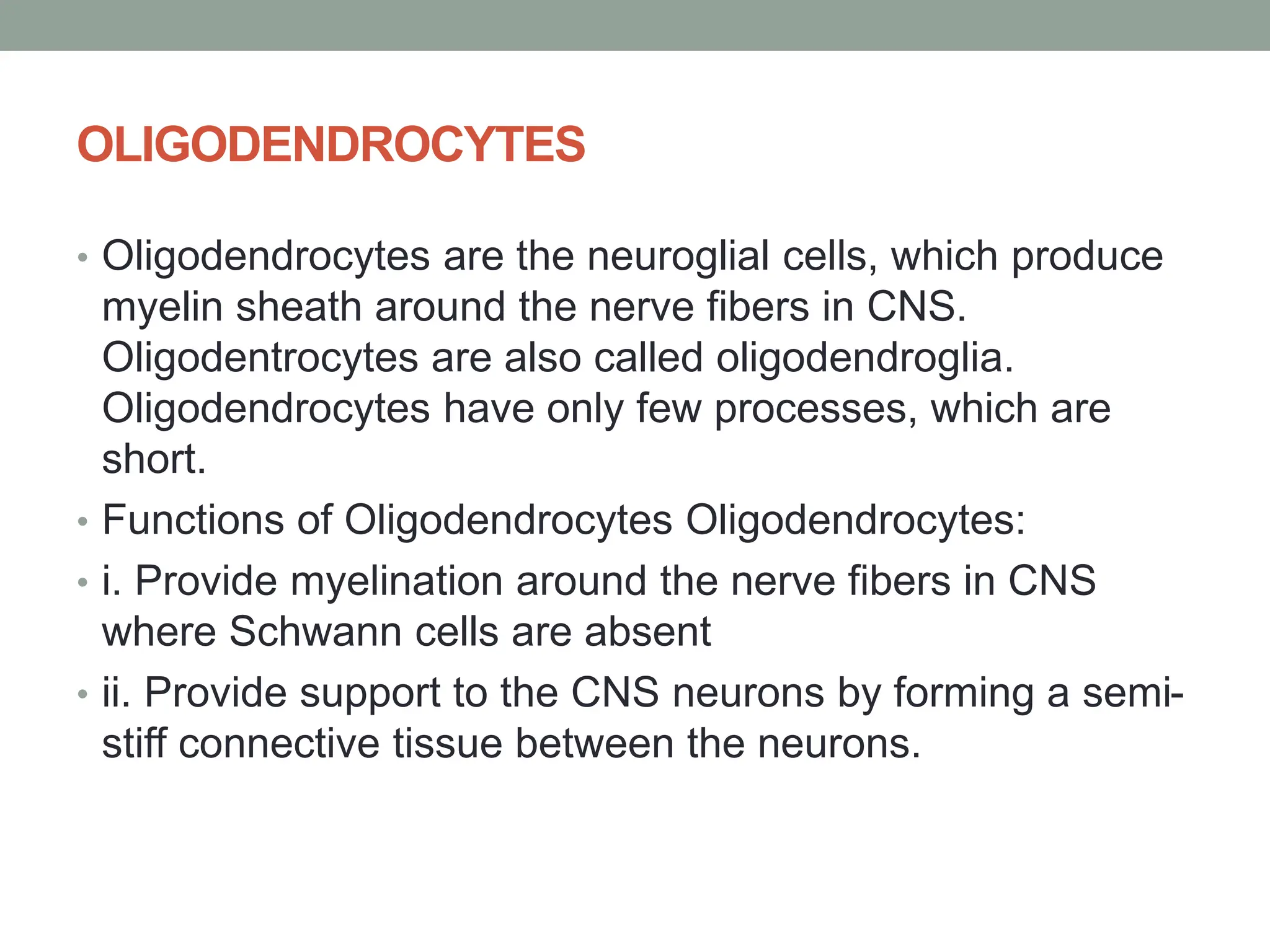 OLIGODENDROCYTES

• Oligodendrocytes are the neuroglial cells, which produce myelin sheath around the nerve fibers in CNS. Oligodentrocytes are also called oligodendroglia. Oligodendrocytes have only few processes, which are short.

• Functions of Oligodendrocytes Oligodendrocytes:

• i. Provide myelination around the nerve fibers in CNS where Schwann cells are absent

• ii. Provide support to the CNS neurons by forming a semi-stiff connective tissue between the neurons.